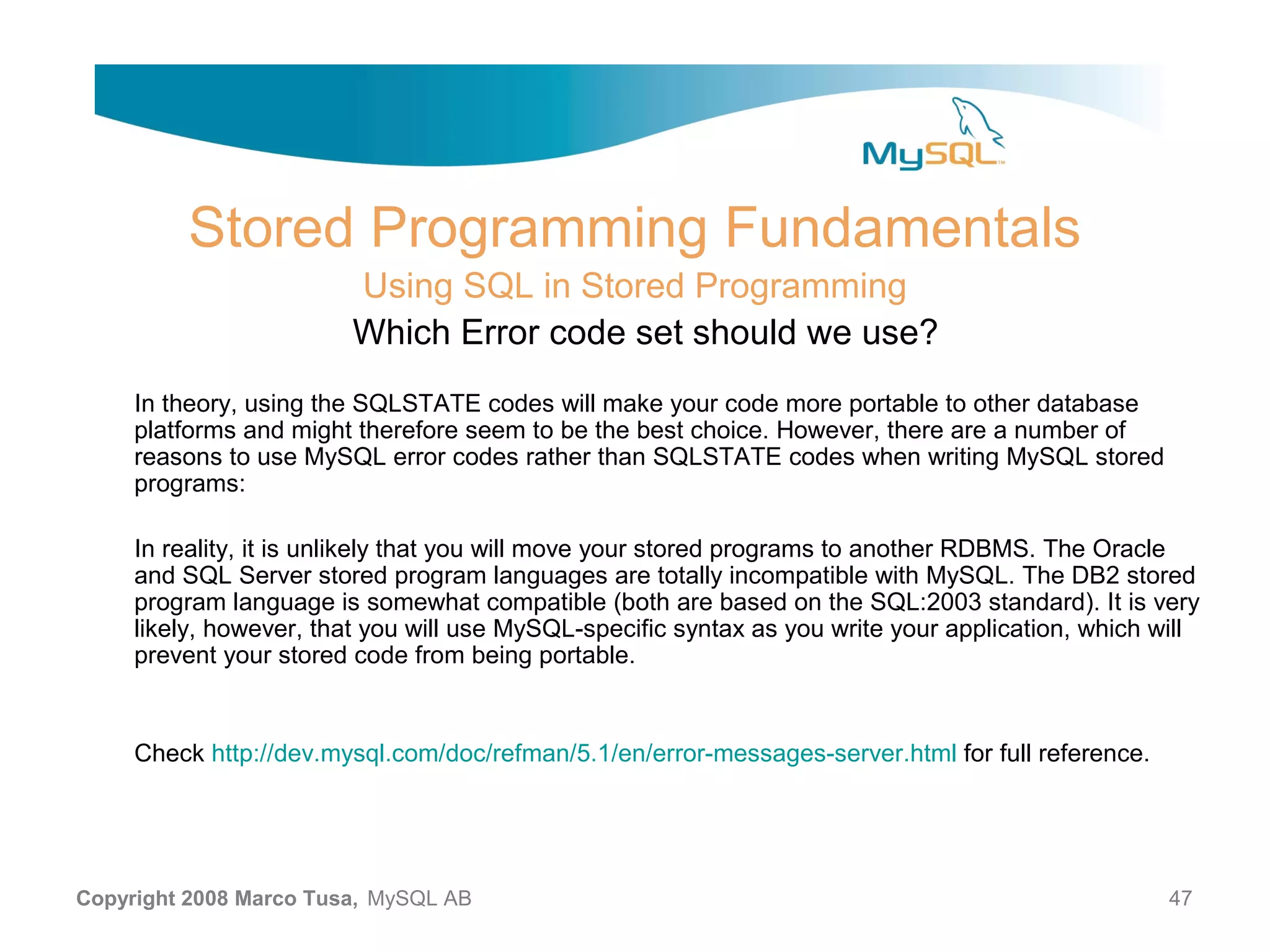 MySQL™

Stored Programming Fundamentals

Using SQL in Stored Programming

Which Error code set should we use?

In theory, using the SQLSTATE codes will make your code more portable to other database platforms and might therefore seem to be the best choice. However, there are a number of reasons to use MySQL error codes rather than SQLSTATE codes when writing MySQL stored programs:

In reality, it is unlikely that you will move your stored programs to another RDBMS. The Oracle and SQL Server stored program languages are totally incompatible with MySQL. The DB2 stored program language is somewhat compatible (both are based on the SQL:2003 standard). It is very likely, however, that you will use MySQL-specific syntax as you write your application, which will prevent your stored code from being portable.

Check http://dev.mysql.com/doc/refman/5.1/en/error-messages-server.html for full reference.

Copyright 2008 Marco Tusa, MySQL AB

47